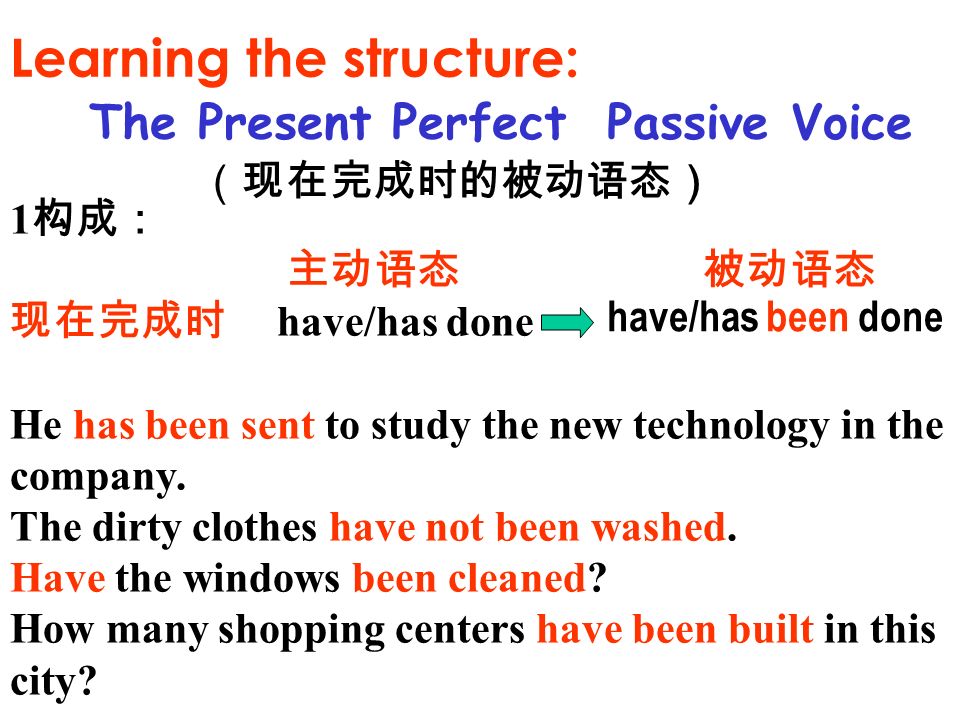 Learning the structure:
The Present Perfect Passive Voice
（现在完成时的被动语态）
1构成：
主动语态 被动语态
现在完成时 have/has done have/has been done

He has been sent to study the new technology in the company.
The dirty clothes have not been washed.
Have the windows been cleaned?
How many shopping centers have been built in this city?